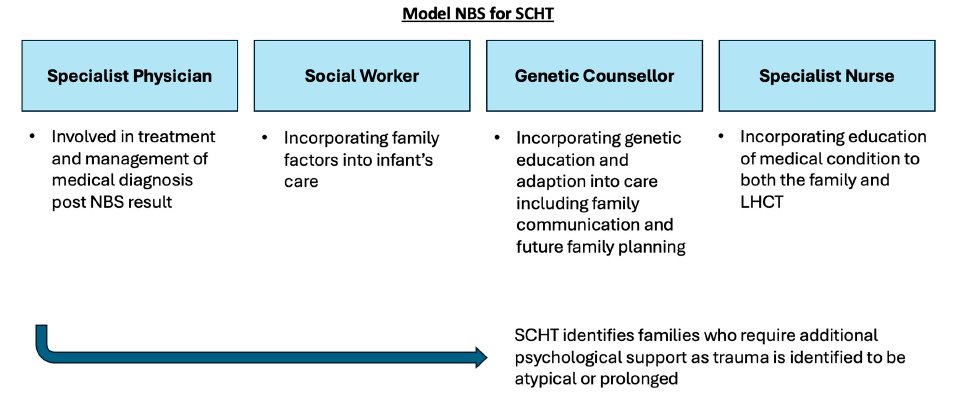 Model NBS for SCHT

Specialist Physician

• Involved in treatment and management of medical diagnosis post NBS result

Social Worker

• Incorporating family factors into infant's care

Genetic Counsellor

• Incorporating genetic education and adaption into care including family communication and future family planning

Specialist Nurse

• Incorporating education of medical condition to both the family and LHCT

SCHT identifies families who require additional psychological support as trauma is identified to be atypical or prolonged